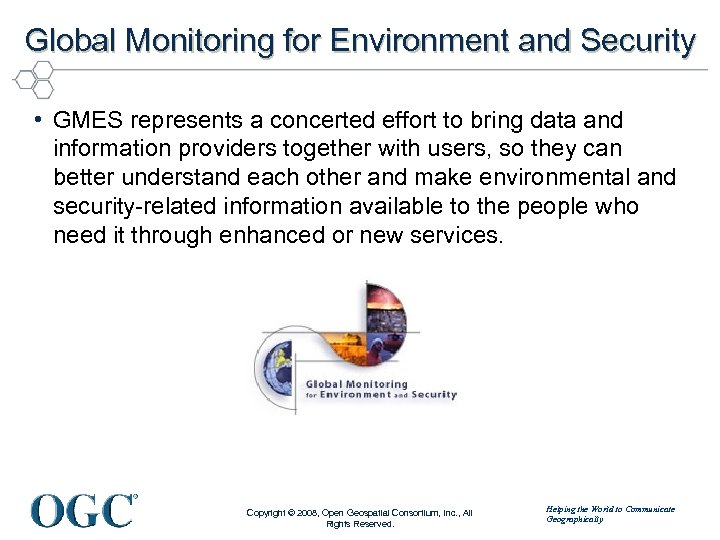 Global Monitoring for Environment and Security

• GMES represents a concerted effort to bring data and information providers together with users, so they can better understand each other and make environmental and security-related information available to the people who need it through enhanced or new services.

Global Monitoring for Environment and Security

OGC®

Copyright © 2008, Open Geospatial Consortium, Inc., All Rights Reserved.

Helping the World to Communicate Geographically